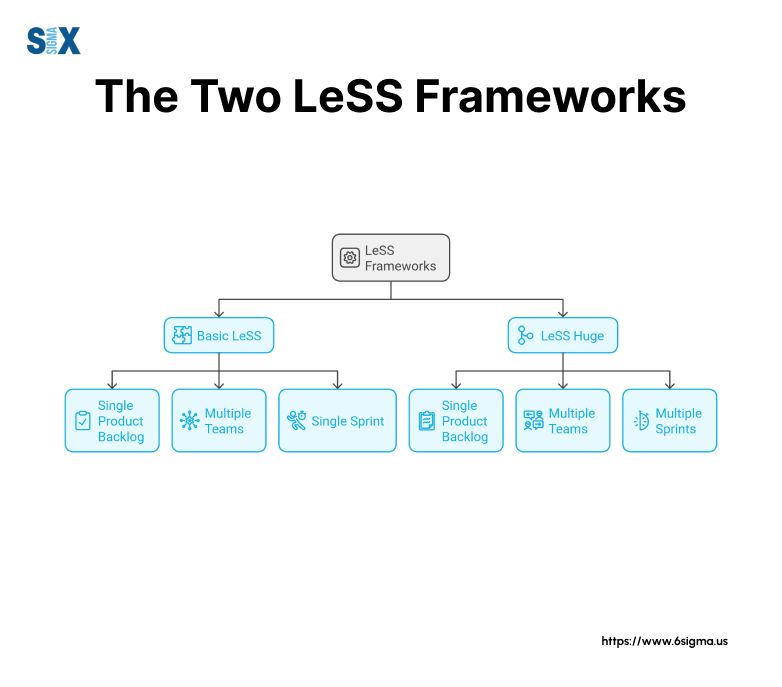 SIX SIGMA

The Two LeSS Frameworks

LeSS Frameworks

Basic LeSS

LeSS Huge

Single Product Backlog

Multiple Teams

Single Sprint

Single Product Backlog

Multiple Teams

Multiple Sprints

https://www.6sigma.us